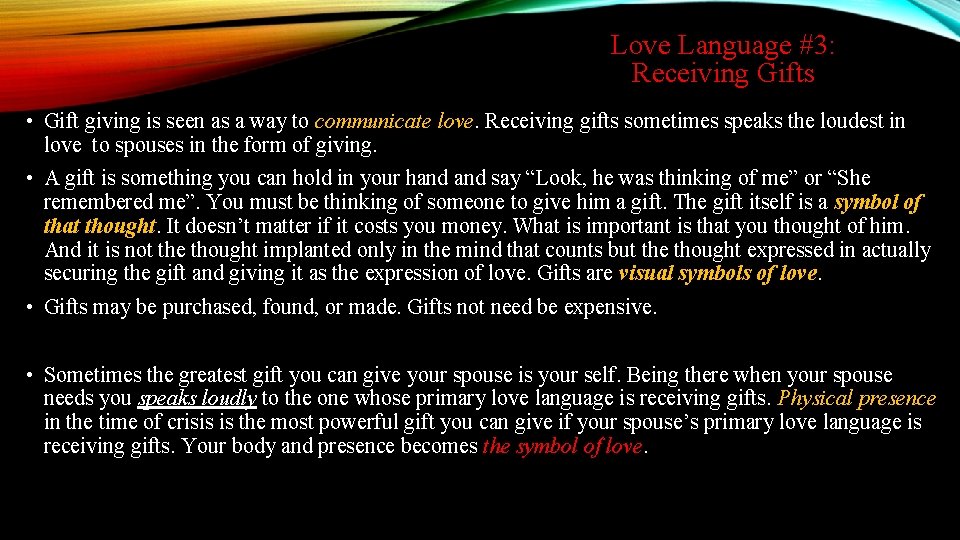 Love Language #3:
Receiving Gifts

• Gift giving is seen as a way to communicate love. Receiving gifts sometimes speaks the loudest in love to spouses in the form of giving.

• A gift is something you can hold in your hand and say “Look, he was thinking of me” or “She remembered me”. You must be thinking of someone to give him a gift. The gift itself is a symbol of that thought. It doesn’t matter if it costs you money. What is important is that you thought of him. And it is not the thought implanted only in the mind that counts but the thought expressed in actually securing the gift and giving it as the expression of love. Gifts are visual symbols of love.

• Gifts may be purchased, found, or made. Gifts not need be expensive.

• Sometimes the greatest gift you can give your spouse is your self. Being there when your spouse needs you speaks loudly to the one whose primary love language is receiving gifts. Physical presence in the time of crisis is the most powerful gift you can give if your spouse’s primary love language is receiving gifts. Your body and presence becomes the symbol of love.